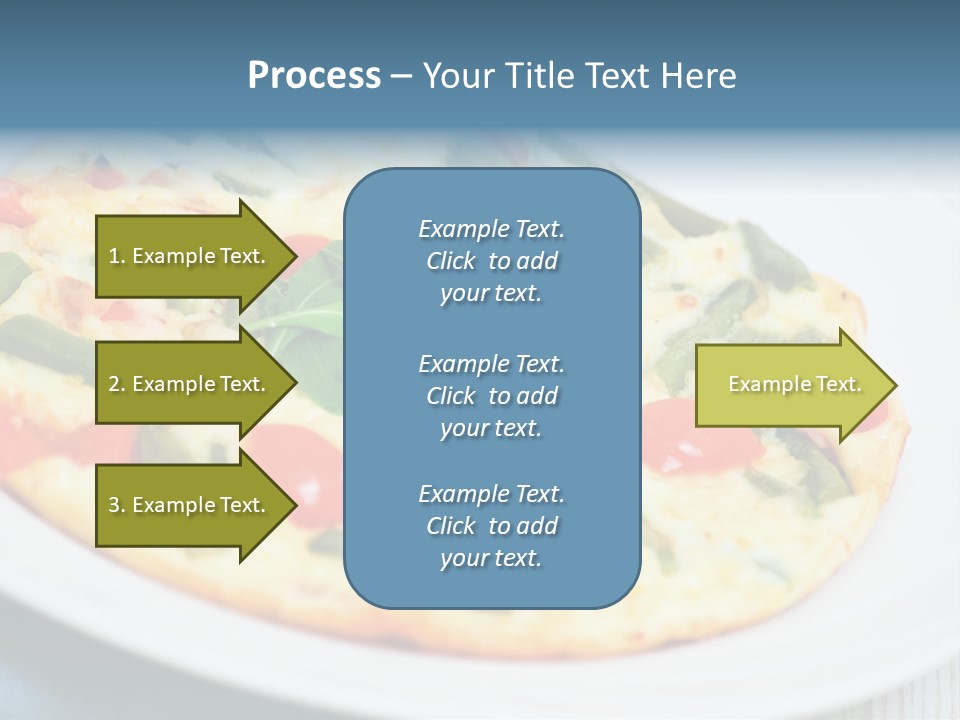 Process – Your Title Text Here

1. Example Text.

2. Example Text.

3. Example Text.

Example Text. Click to add your text.

Example Text. Click to add your text.

Example Text. Click to add your text.

Example Text.